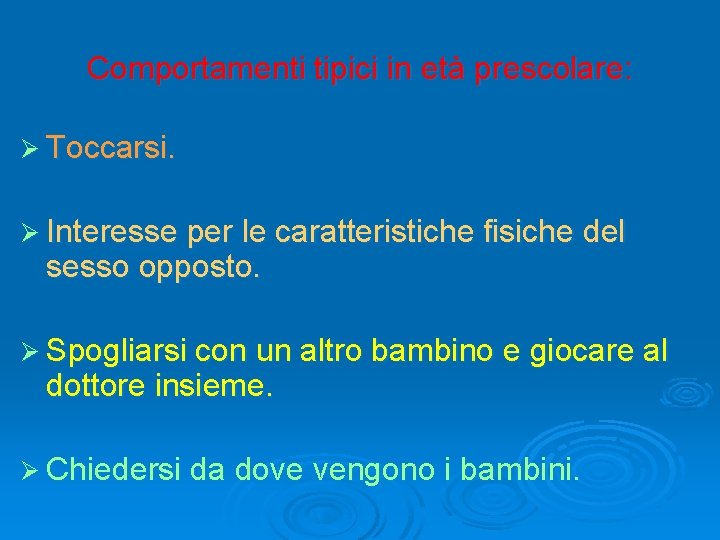 Comportamenti tipici in età prescolare:

➢ Toccarsi.

➢ Interesse per le caratteristiche fisiche del sesso opposto.

➢ Spogliarsi con un altro bambino e giocare al dottore insieme.

➢ Chiedersi da dove vengono i bambini.